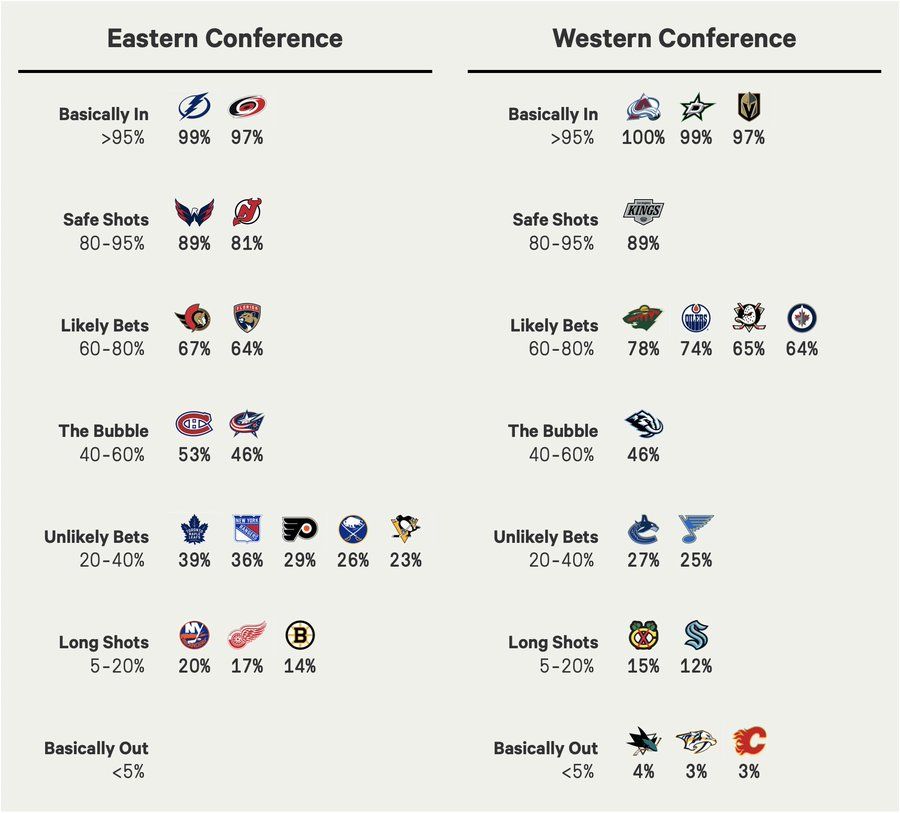 Eastern Conference

Basically In
>95%
99% 97%

Safe Shots
80-95%
89% 81%

Likely Bets
60-80%
67% 64%

The Bubble
40-60%
53% 46%

Unlikely Bets
20-40%
39% 36% 29% 26% 23%

Long Shots
5-20%
20% 17% 14%

Basically Out
<5%

Western Conference

Basically In
>95%
100% 99% 97%

Safe Shots
80-95%
89%

Likely Bets
60-80%
78% 74% 65% 64%

The Bubble
40-60%
46%

Unlikely Bets
20-40%
27% 25%

Long Shots
5-20%
15% 12%

Basically Out
<5%
4% 3% 3%